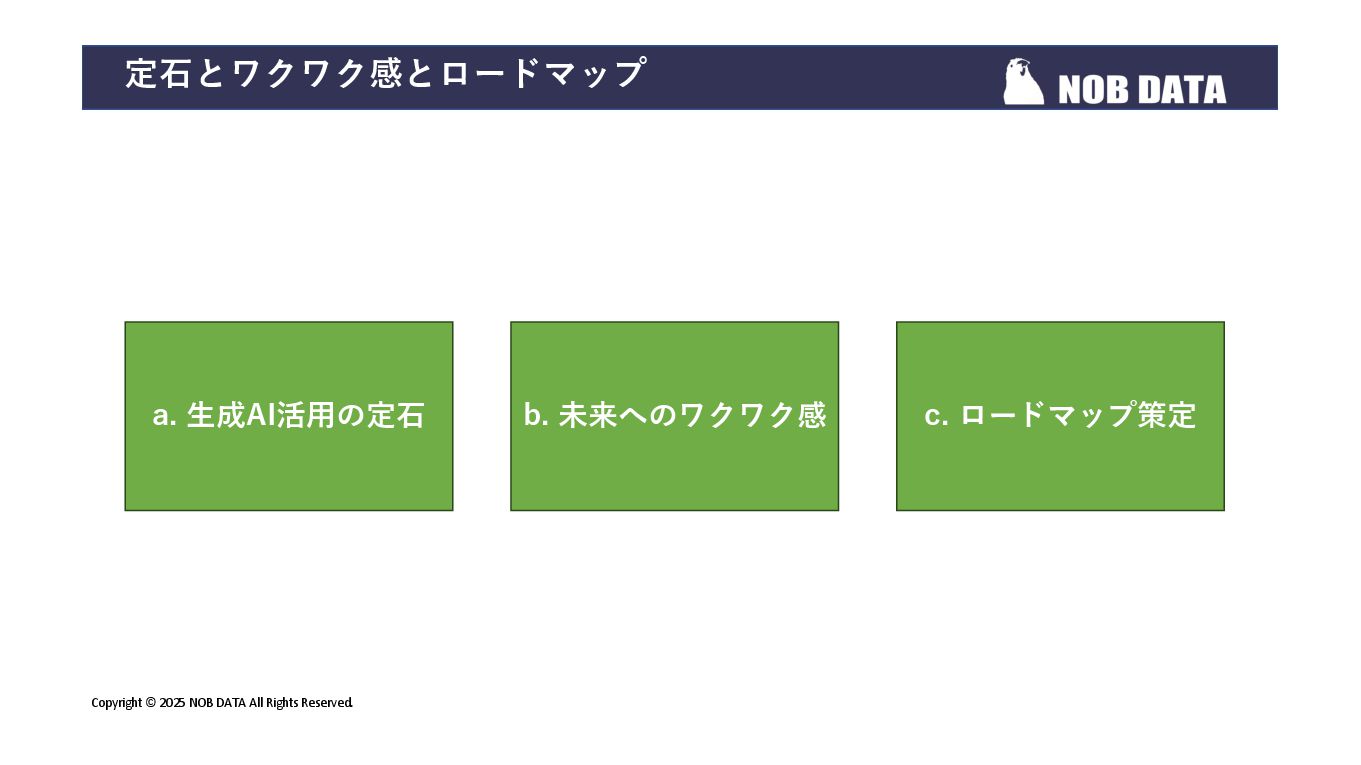 定石とワクワク感とロードマップ

NOB DATA

a. 生成AI活用の定石

b. 未来へのワクワク感

c. ロードマップ策定

Copyright © 2025 NOB DATA All Rights Reserved.